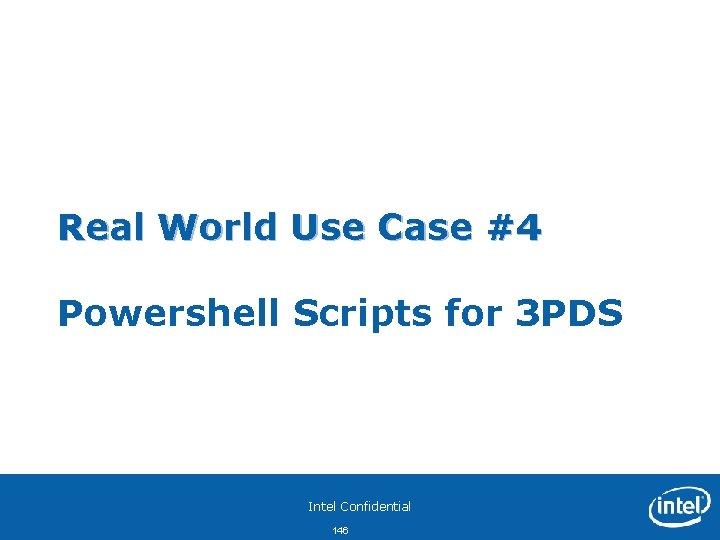 Real World Use Case #4

Powershell Scripts for 3PDS

Intel Confidential

146

intel